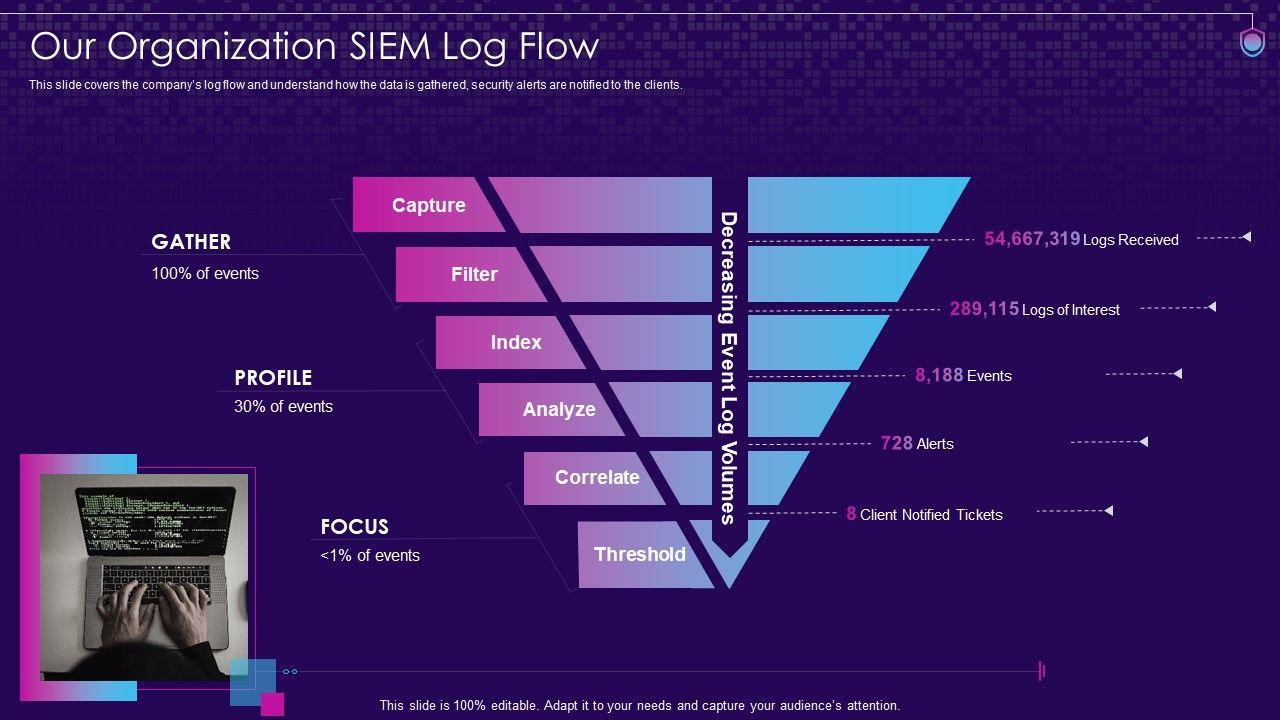 Our Organization SIEM Log Flow

This slide covers the company's log flow and understand how the data is gathered, security alerts are notified to the clients.

GATHER
100% of events

PROFILE
30% of events

FOCUS
<1% of events

Capture
Filter
Index
Analyze
Correlate
Threshold

Decreasing Event Log Volumes

54,667,319 Logs Received
289,115 Logs of Interest
8,188 Events
728 Alerts
8 Client Notified Tickets

This slide is 100% editable. Adapt it to your needs and capture your audience's attention.